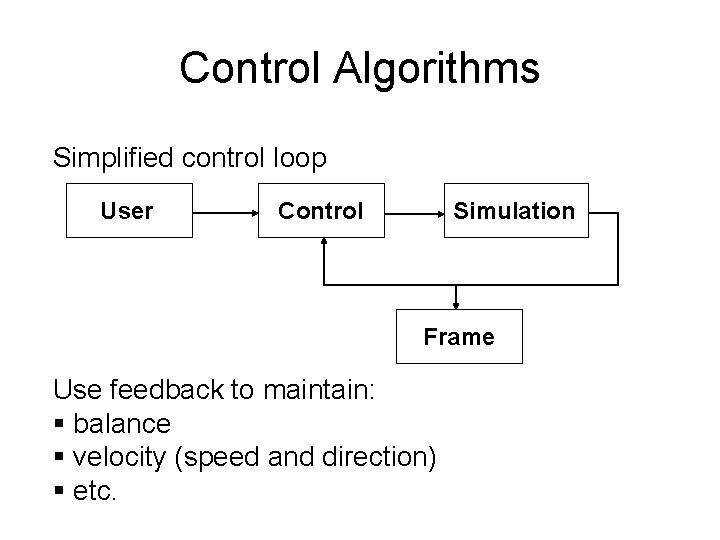 Control Algorithms

Simplified control loop

User

Control

Simulation

Frame

Use feedback to maintain:
▪ balance
▪ velocity (speed and direction)
▪ etc.